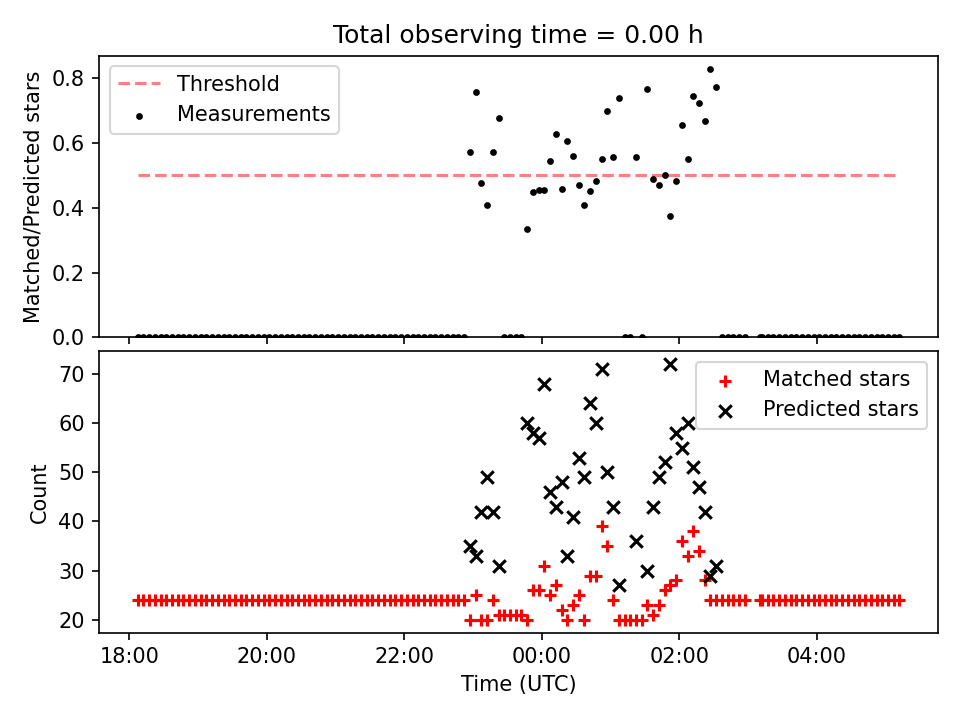 Total observing time = 0.00 h

Threshold
Measurements

Matched/Predicted stars

0.8
0.6
0.4
0.2
0.0

Matched stars
Predicted stars

Count

70
60
50
40
30
20

18:00
20:00
22:00
00:00
02:00
04:00

Time (UTC)